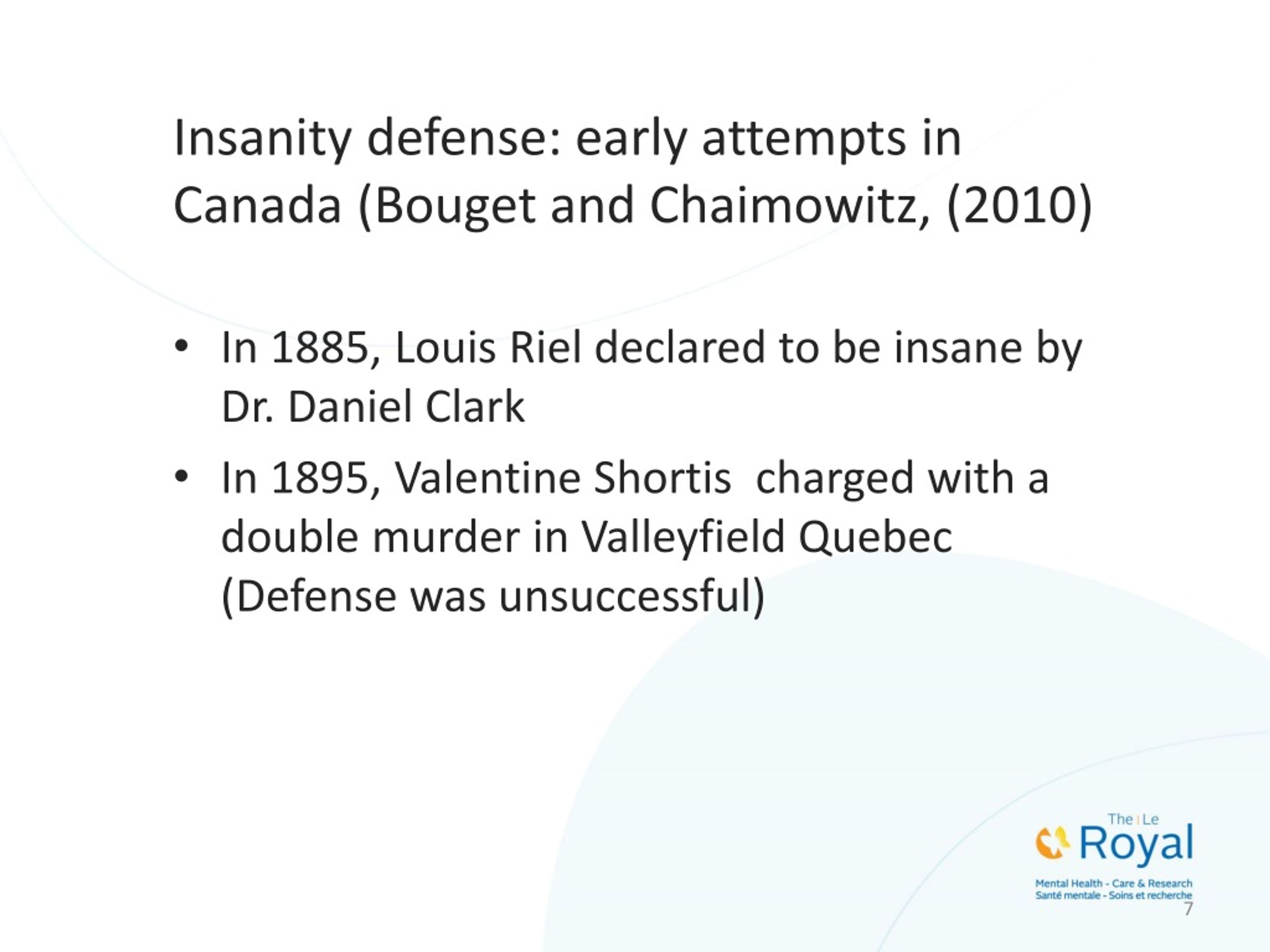 Insanity defense: early attempts in Canada (Bouget and Chaimowitz, (2010)

• In 1885, Louis Riel declared to be insane by Dr. Daniel Clark

• In 1895, Valentine Shortis charged with a double murder in Valleyfield Quebec (Defense was unsuccessful)

The | Le
Royal
Mental Health - Care & Research
Santé mentale - Soins et recherche

7